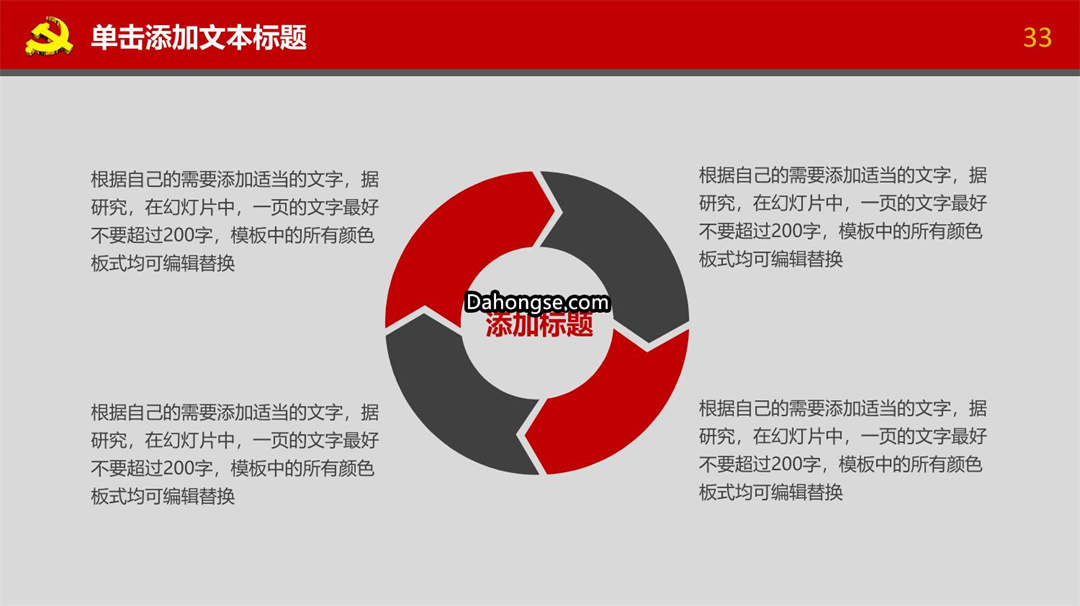 单击添加文本标题

33

根据自己的需要添加适当的文字，据研究，在幻灯片中，一页的文字最好不要超过200字，模板中的所有颜色板式均可编辑替换

根据自己的需要添加适当的文字，据研究，在幻灯片中，一页的文字最好不要超过200字，模板中的所有颜色板式均可编辑替换

Dahongse.com
添加标题

根据自己的需要添加适当的文字，据研究，在幻灯片中，一页的文字最好不要超过200字，模板中的所有颜色板式均可编辑替换

根据自己的需要添加适当的文字，据研究，在幻灯片中，一页的文字最好不要超过200字，模板中的所有颜色板式均可编辑替换